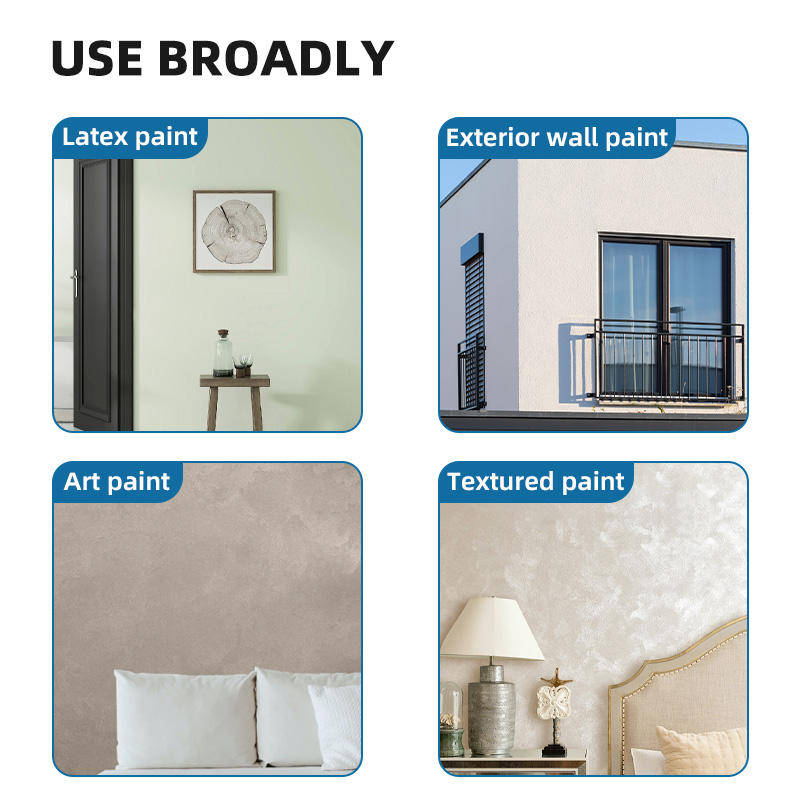 USE BROADLY

Latex paint

Exterior wall paint

Art paint

Textured paint